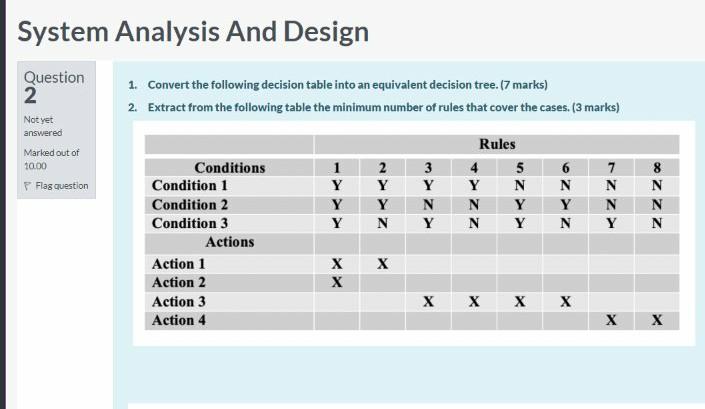 System Analysis And Design

Question 2

Not yet answered

Marked out of 10.00

Flag question

1. Convert the following decision table into an equivalent decision tree. (7 marks)

2. Extract from the following table the minimum number of rules that cover the cases. (3 marks)

| | Rules | | | | | | | |
|---|---|---|---|---|---|---|---|---|
| Conditions | 1 | 2 | 3 | 4 | 5 | 6 | 7 | 8 |
| Condition 1 | Y | Y | Y | Y | N | N | N | N |
| Condition 2 | Y | Y | N | N | Y | Y | N | N |
| Condition 3 | Y | N | Y | N | Y | N | Y | N |
| Actions | | | | | | | | |
| Action 1 | X | X | | | | | | |
| Action 2 | X | | | | | | | |
| Action 3 | | | X | X | X | X | | |
| Action 4 | | | | | | | X | X |